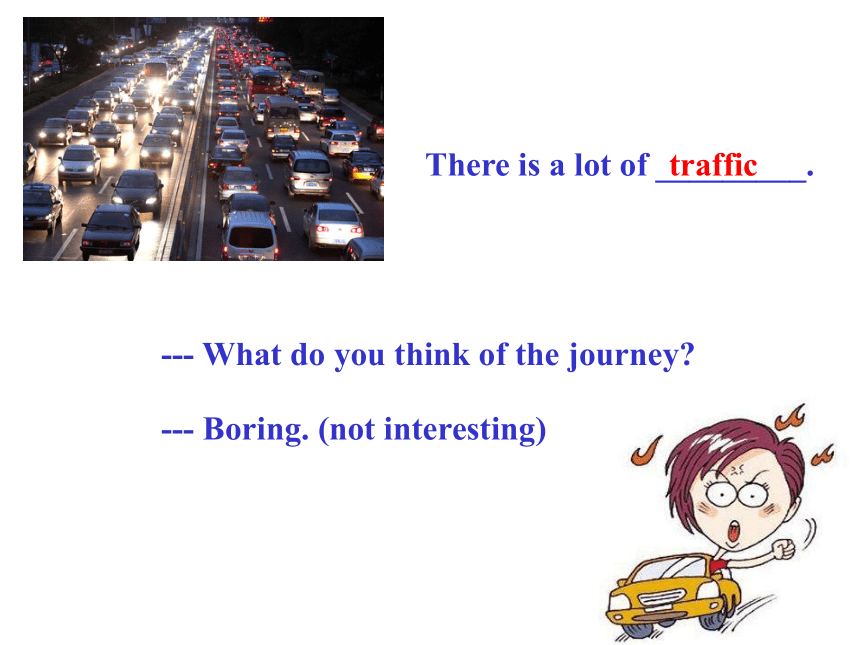 There is a lot of traffic.

--- What do you think of the journey?

--- Boring. (not interesting)